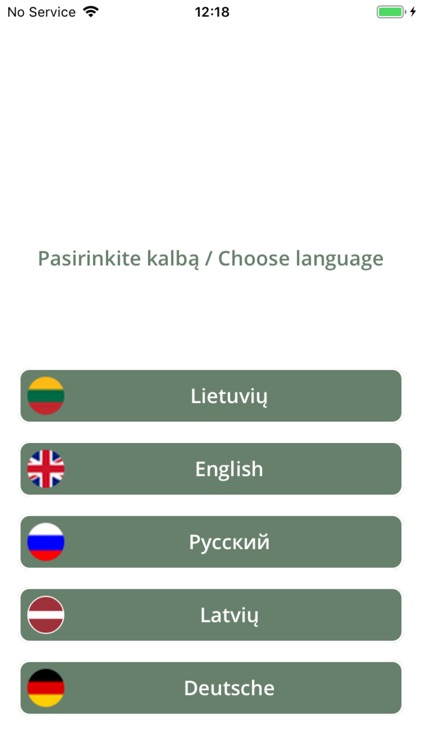 No Service 12:18

Pasirinkite kalbą / Choose language

Lietuvių

English

Русский

Latvių

Deutsche